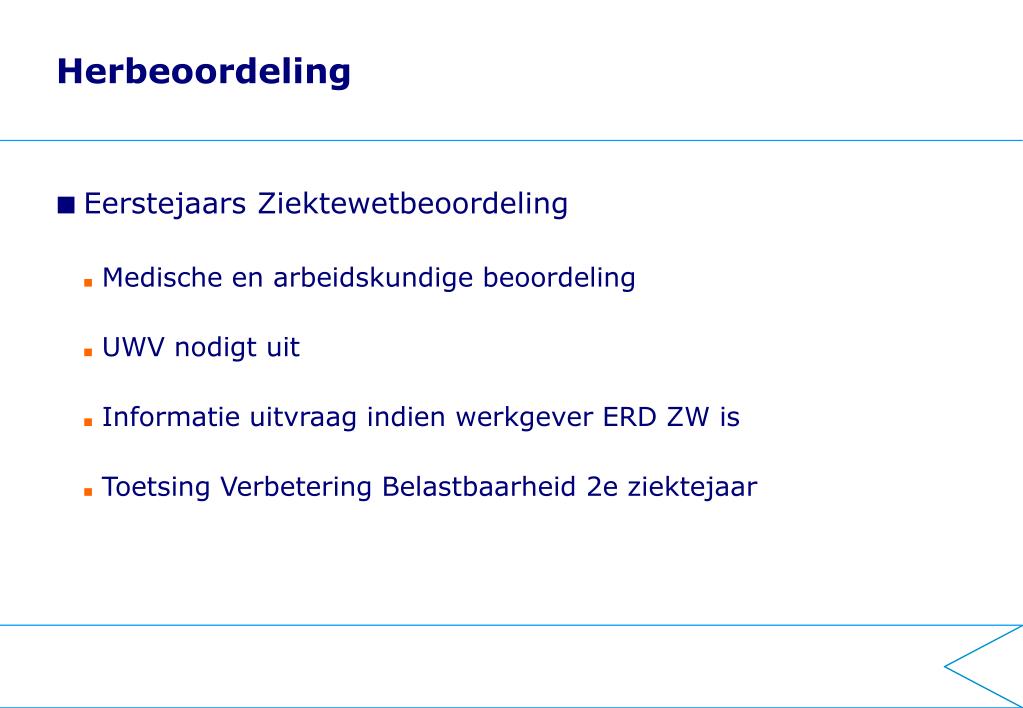 Herbeoordeling

Eerstejaars Ziektewetbeoordeling

Medische en arbeidskundige beoordeling

UWV nodigt uit

Informatie uitvraag indien werkgever ERD ZW is

Toetsing Verbetering Belastbaarheid 2e ziektejaar